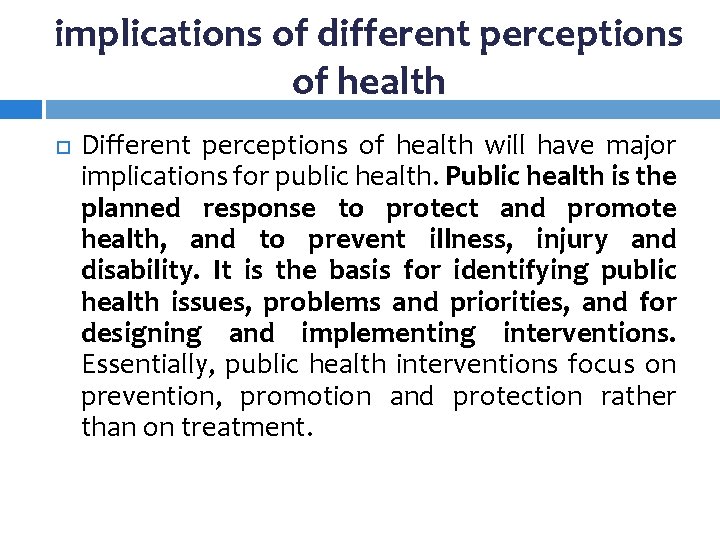 implications of different perceptions of health

Different perceptions of health will have major implications for public health. Public health is the planned response to protect and promote health, and to prevent illness, injury and disability. It is the basis for identifying public health issues, problems and priorities, and for designing and implementing interventions. Essentially, public health interventions focus on prevention, promotion and protection rather than on treatment.